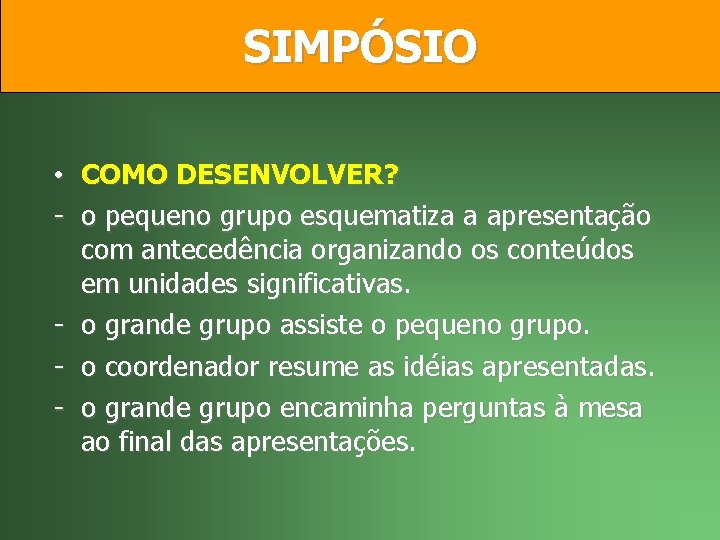 SIMPÓSIO

• COMO DESENVOLVER?
- o pequeno grupo esquematiza a apresentação com antecedência organizando os conteúdos em unidades significativas.
- o grande grupo assiste o pequeno grupo.
- o coordenador resume as idéias apresentadas.
- o grande grupo encaminha perguntas à mesa ao final das apresentações.